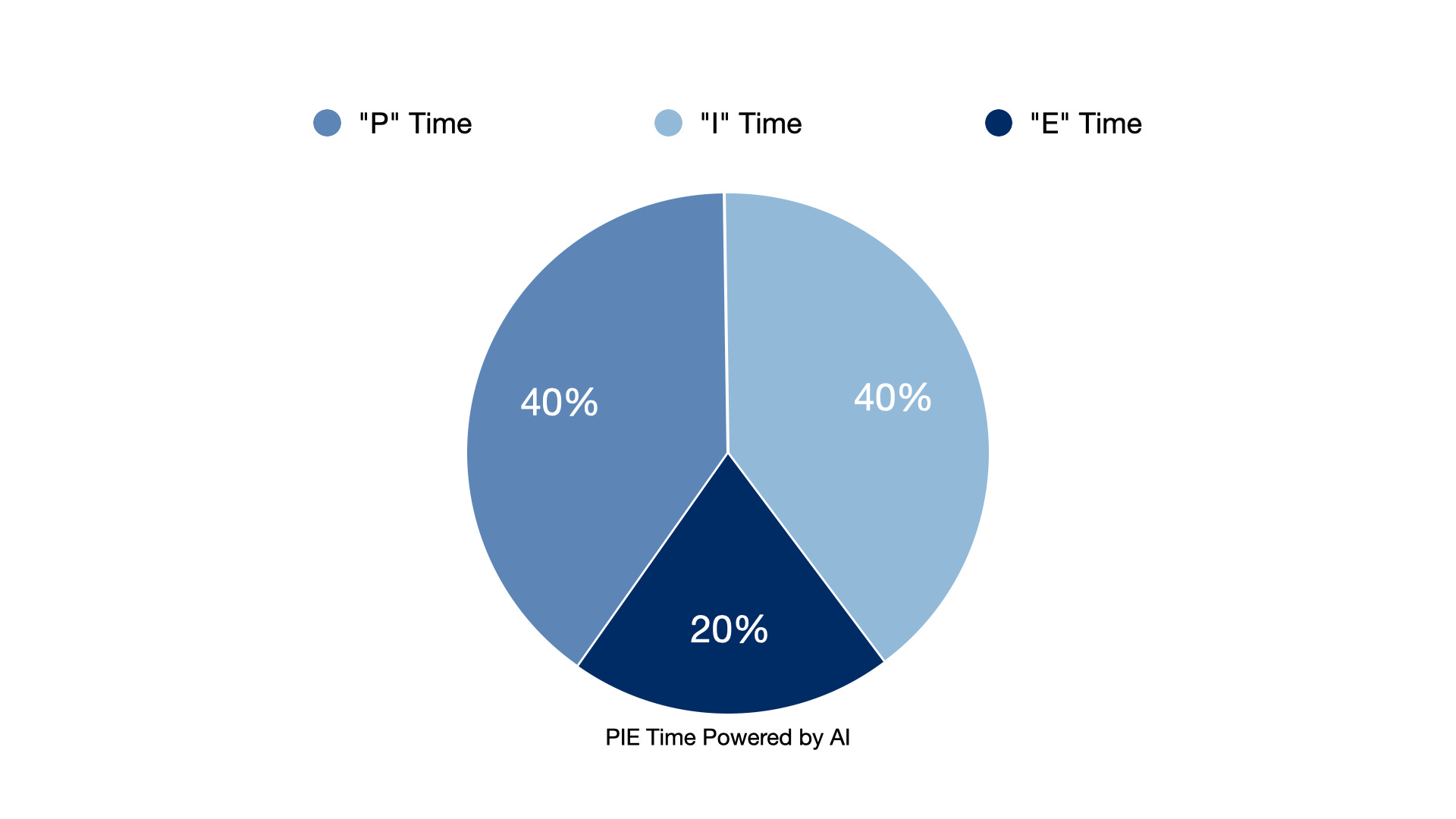 "P" Time "I" Time "E" Time

40%

40%

20%

PIE Time Powered by AI